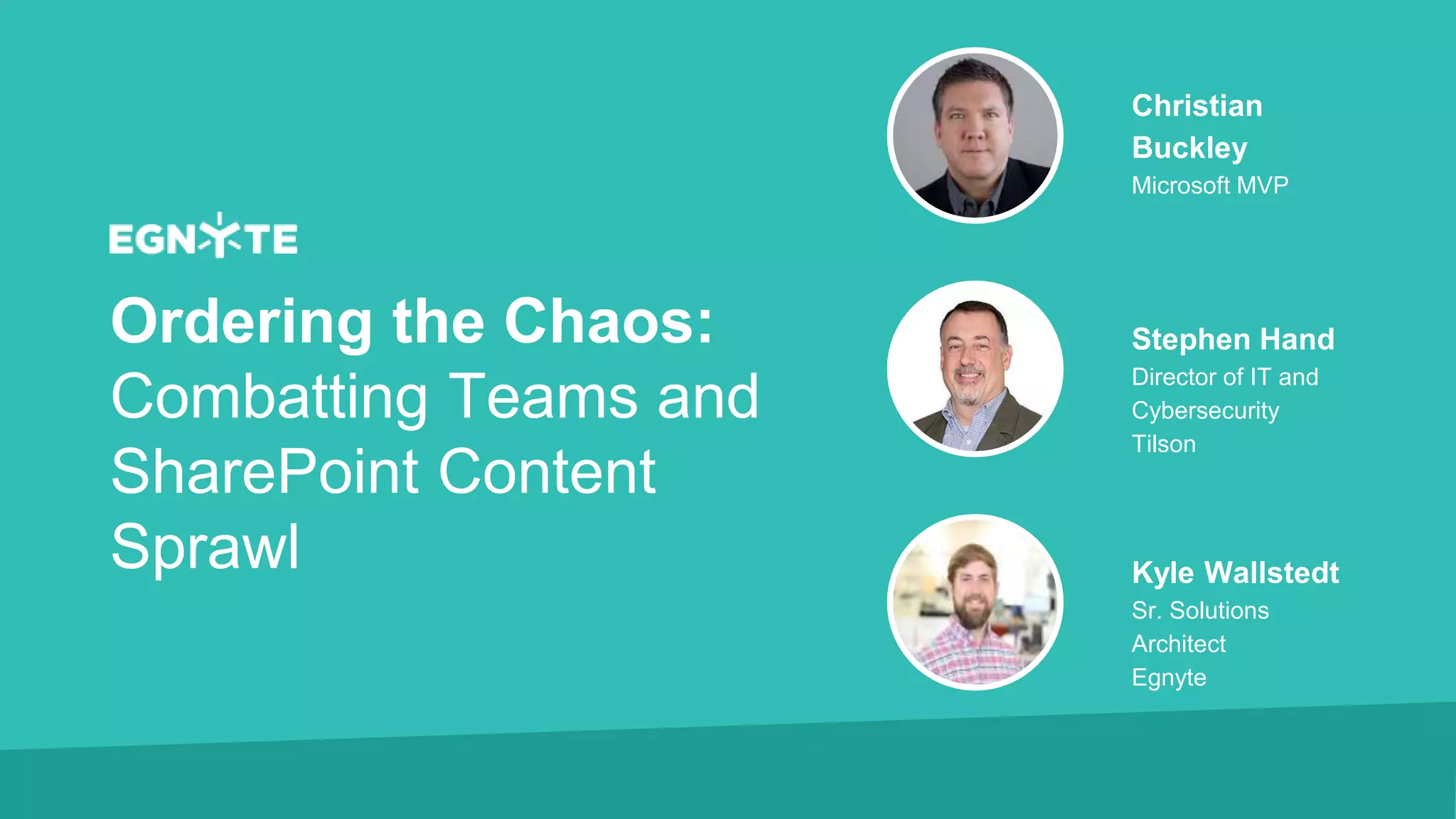 EGNYTE

Ordering the Chaos:
Combatting Teams and SharePoint Content Sprawl

Christian Buckley
Microsoft MVP

Stephen Hand
Director of IT and Cybersecurity
Tilson

Kyle Wallstedt
Sr. Solutions Architect
Egnyte